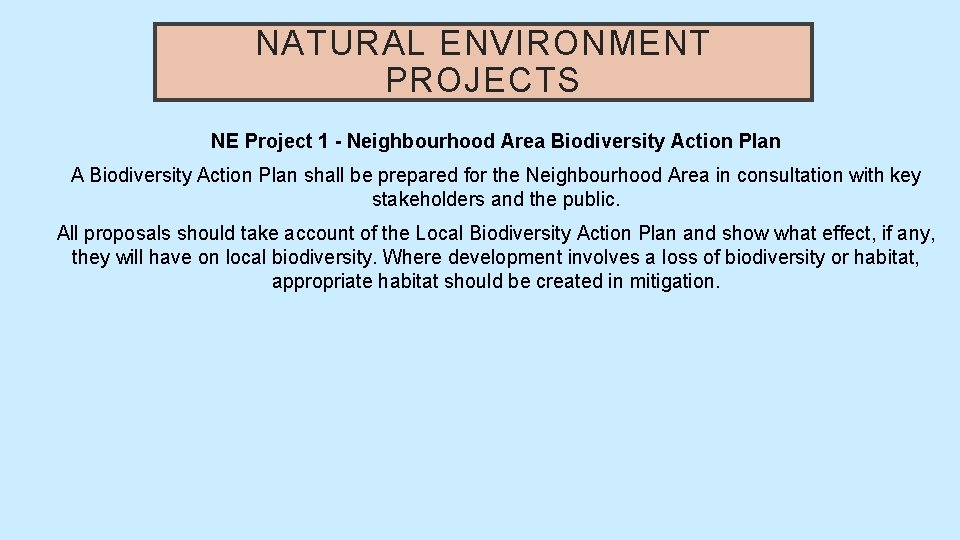 NATURAL ENVIRONMENT PROJECTS

NE Project 1 - Neighbourhood Area Biodiversity Action Plan

A Biodiversity Action Plan shall be prepared for the Neighbourhood Area in consultation with key stakeholders and the public.

All proposals should take account of the Local Biodiversity Action Plan and show what effect, if any, they will have on local biodiversity. Where development involves a loss of biodiversity or habitat, appropriate habitat should be created in mitigation.